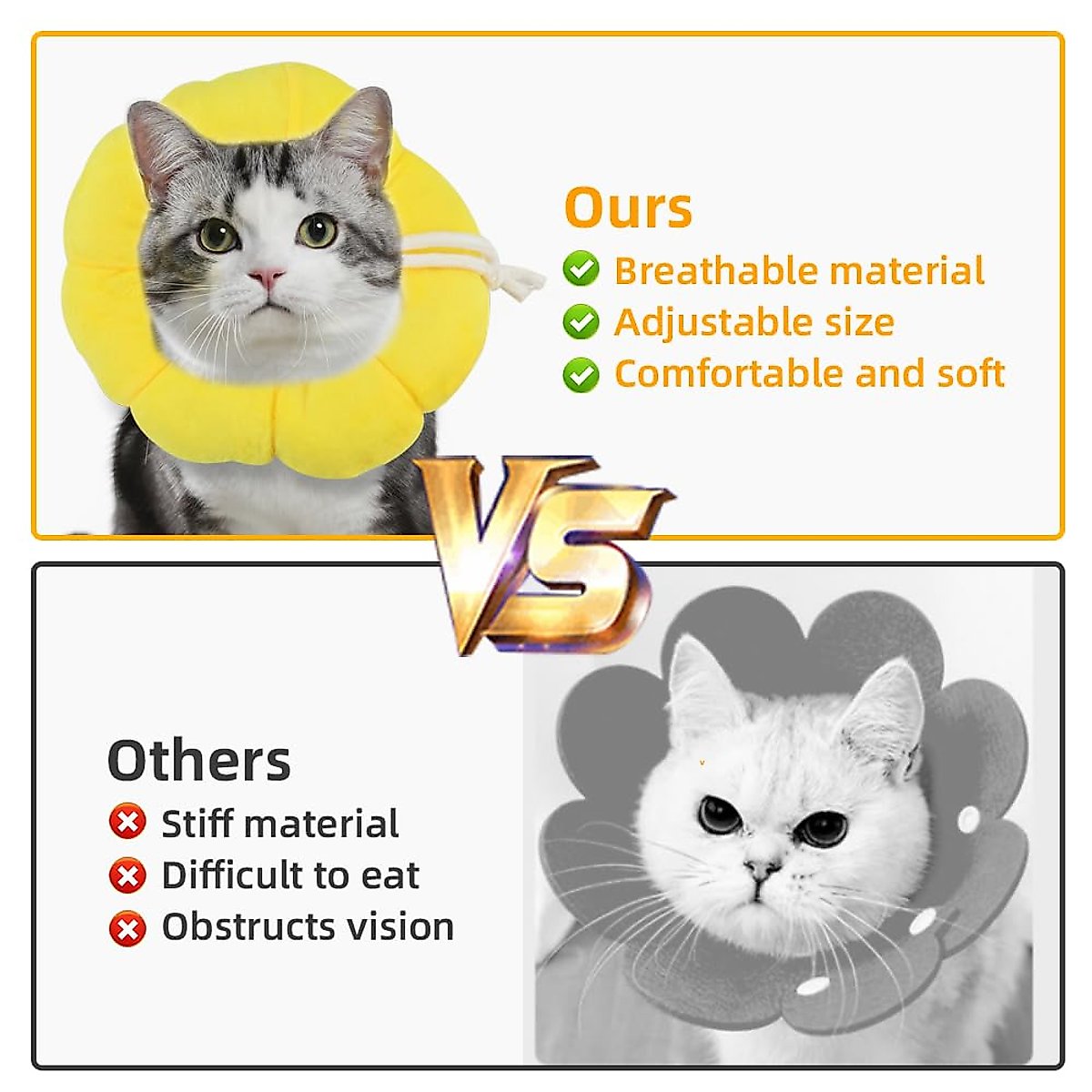 Ours
Breathable material
Adjustable size
Comfortable and soft

VS

Others
Stiff material
Difficult to eat
Obstructs vision